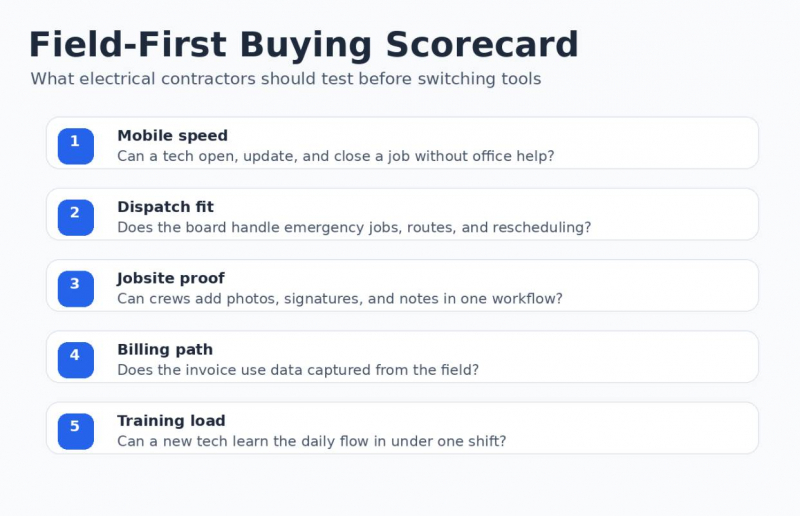 Field-First Buying Scorecard

What electrical contractors should test before switching tools

1
Mobile speed
Can a tech open, update, and close a job without office help?

2
Dispatch fit
Does the board handle emergency jobs, routes, and rescheduling?

3
Jobsite proof
Can crews add photos, signatures, and notes in one workflow?

4
Billing path
Does the invoice use data captured from the field?

5
Training load
Can a new tech learn the daily flow in under one shift?